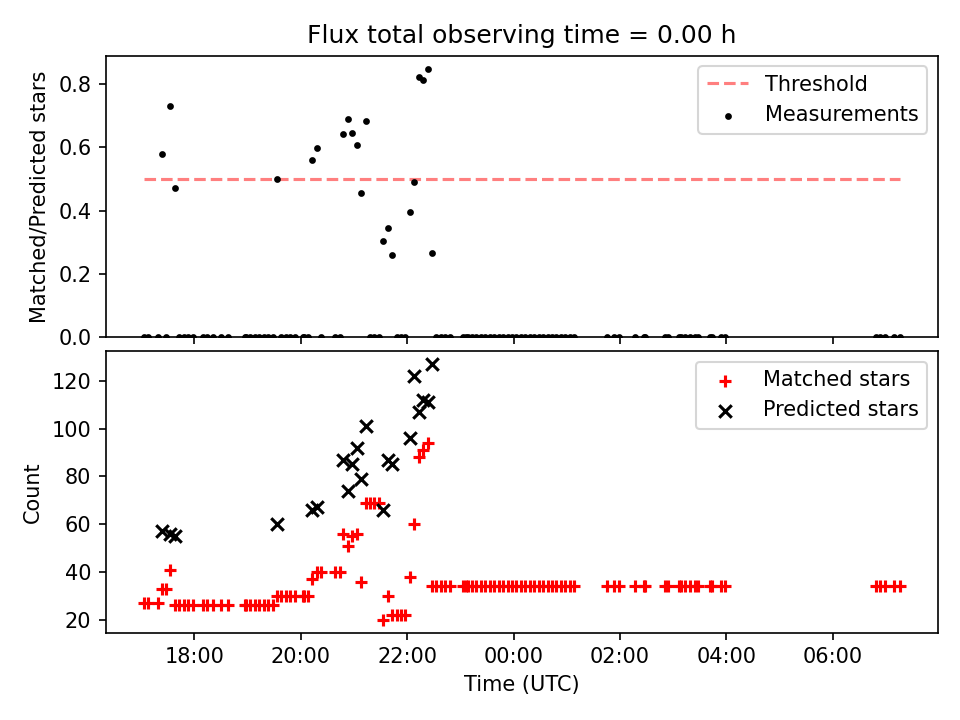 Flux total observing time = 0.00 h

Matched/Predicted stars

0.8
0.6
0.4
0.2
0.0

Threshold
Measurements

Count

120
100
80
60
40
20

Matched stars
Predicted stars

18:00
20:00
22:00
00:00
02:00
04:00
06:00

Time (UTC)